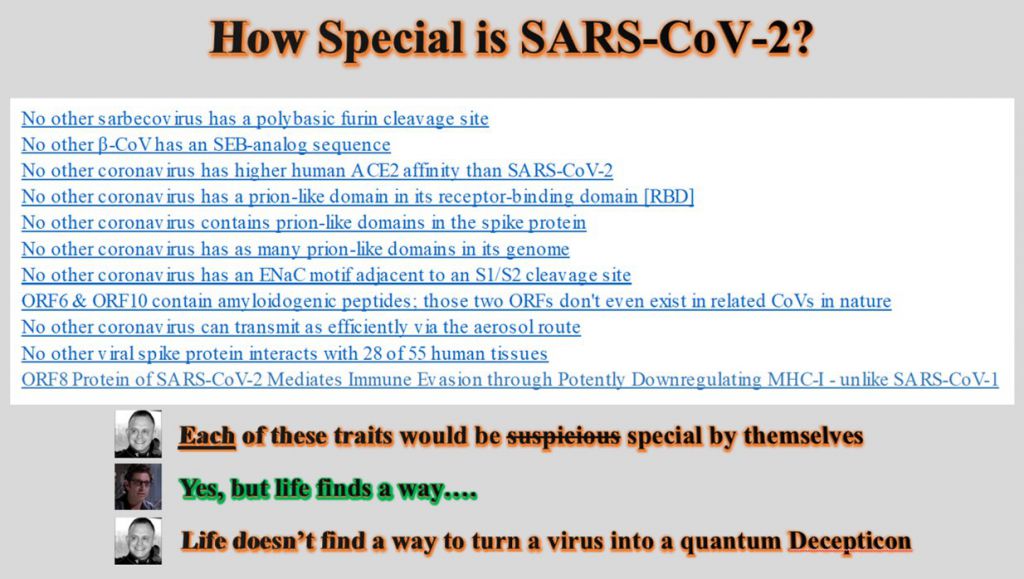 How Special is SARS-CoV-2?

No other sarbecovirus has a polybasic furin cleavage site
No other β-CoV has an SEB-analog sequence
No other coronavirus has higher human ACE2 affinity than SARS-CoV-2
No other coronavirus has a prion-like domain in its receptor-binding domain [RBD]
No other coronavirus contains prion-like domains in the spike protein
No other coronavirus has as many prion-like domains in its genome
No other coronavirus has an ENaC motif adjacent to an S1/S2 cleavage site
ORF6 & ORF10 contain amyloidogenic peptides; those two ORFs don't even exist in related CoVs in nature
No other coronavirus can transmit as efficiently via the aerosol route
No other viral spike protein interacts with 28 of 55 human tissues
ORF8 Protein of SARS-CoV-2 Mediates Immune Evasion through Potently Downregulating MHC-I - unlike SARS-CoV-1

Each of these traits would be ~~suspicious~~ special by themselves

Yes, but life finds a way….

Life doesn't find a way to turn a virus into a quantum Decepticon